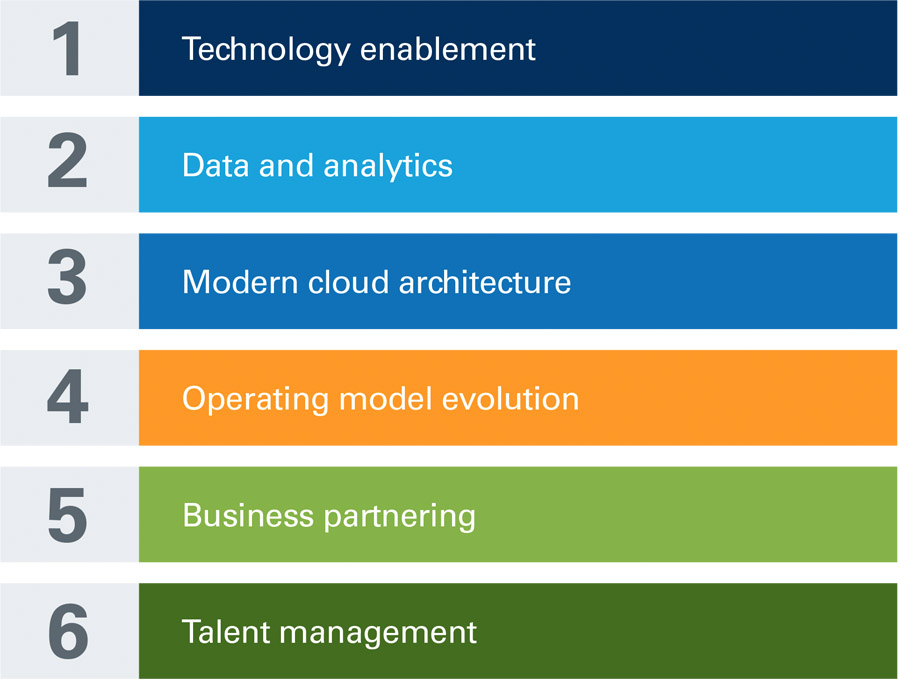 1 Technology enablement

2 Data and analytics

3 Modern cloud architecture

4 Operating model evolution

5 Business partnering

6 Talent management